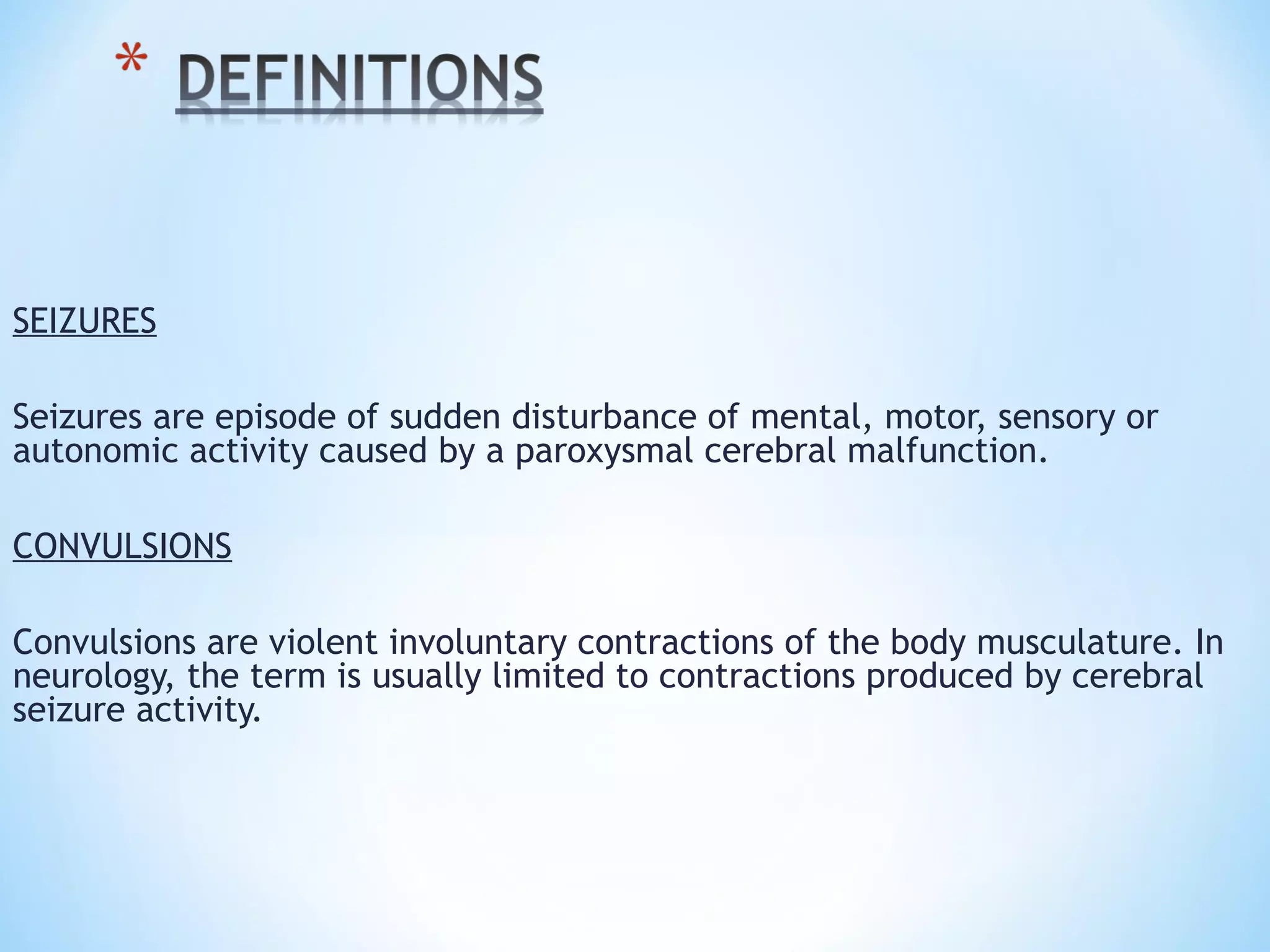 * DEFINITIONS

SEIZURES

Seizures are episode of sudden disturbance of mental, motor, sensory or autonomic activity caused by a paroxysmal cerebral malfunction.

CONVULSIONS

Convulsions are violent involuntary contractions of the body musculature. In neurology, the term is usually limited to contractions produced by cerebral seizure activity.